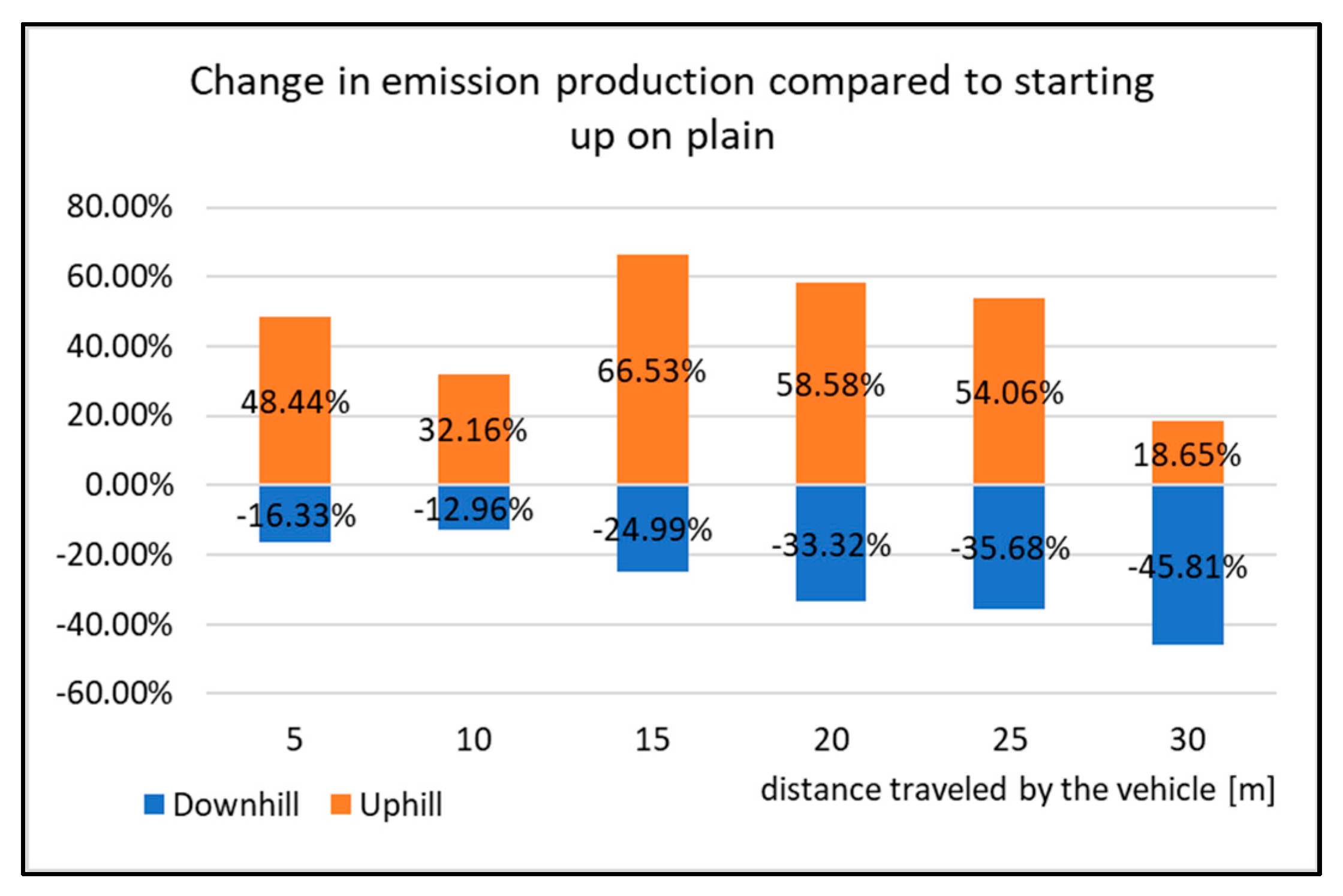 Change in emission production compared to starting up on plain

80.00%
60.00%
40.00%
20.00%
0.00%
-20.00%
-40.00%
-60.00%

48.44%
32.16%
66.53%
58.58%
54.06%
18.65%

-16.33%
-12.96%
-24.99%
-33.32%
-35.68%
-45.81%

5
10
15
20
25
30

distance traveled by the vehicle [m]

Downhill
Uphill